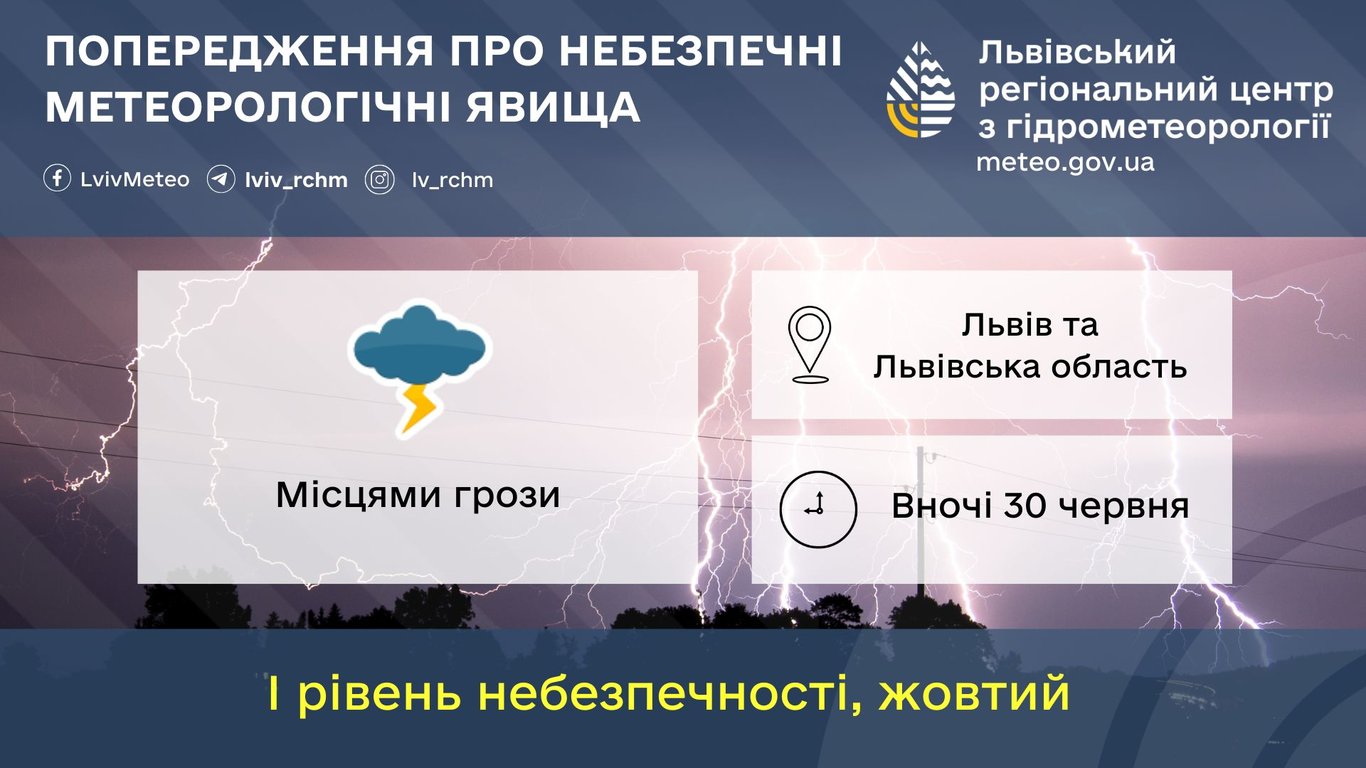 ПОПЕРЕДЖЕННЯ ПРО НЕБЕЗПЕЧНІ МЕТЕОРОЛОГІЧНІ ЯВИЩА

LvivMeteo lviv_rchm lv_rchm

Львівський регіональний центр з гідрометеорології
meteo.gov.ua

Місцями грози

Львів та Львівська область

Вночі 30 червня

І рівень небезпечності, жовтий